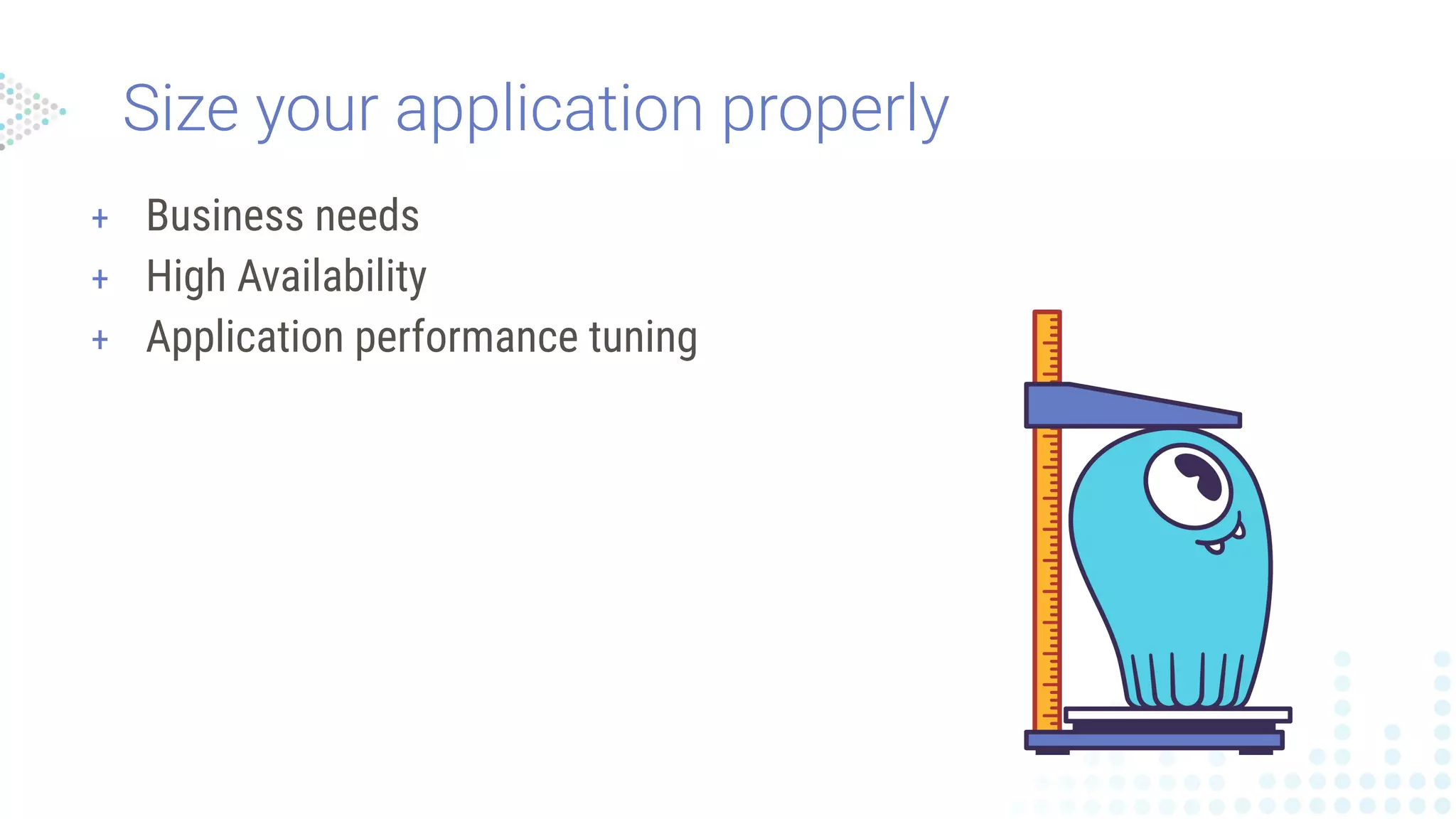 Size your application properly

+ Business needs
+ High Availability
+ Application performance tuning